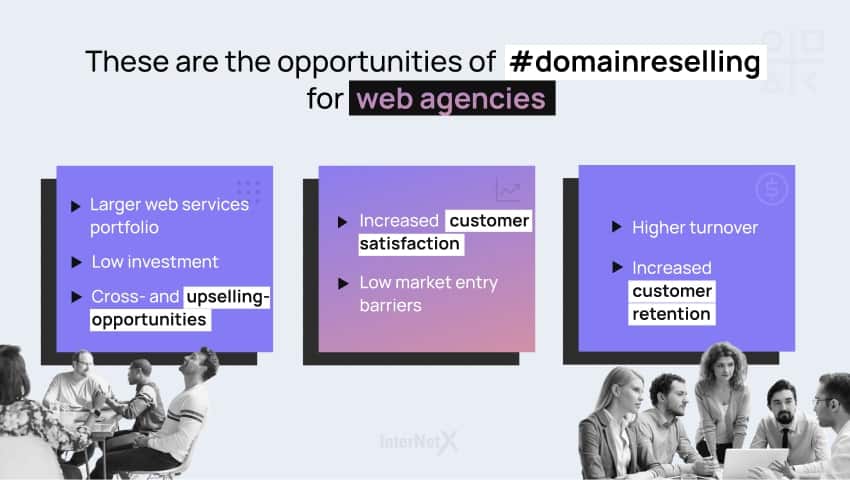 These are the opportunities of #domainreselling for web agencies

▶ Larger web services portfolio

▶ Low investment

▶ Cross- and upselling-opportunities

▶ Increased customer satisfaction

▶ Low market entry barriers

▶ Higher turnover

▶ Increased customer retention

InterNetX